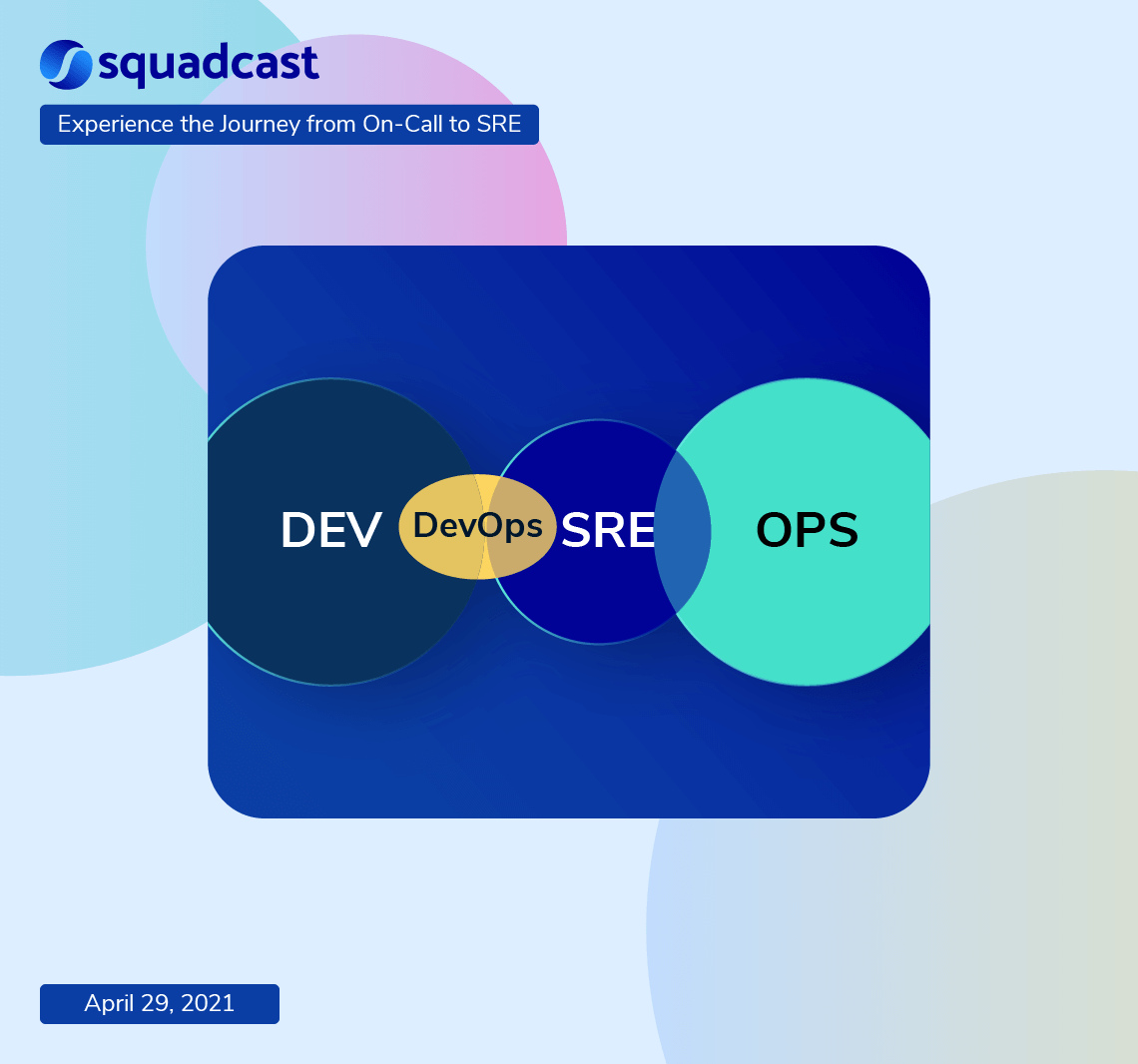 squadcast

Experience the Journey from On-Call to SRE

DEV

DevOps

SRE

OPS

April 29, 2021